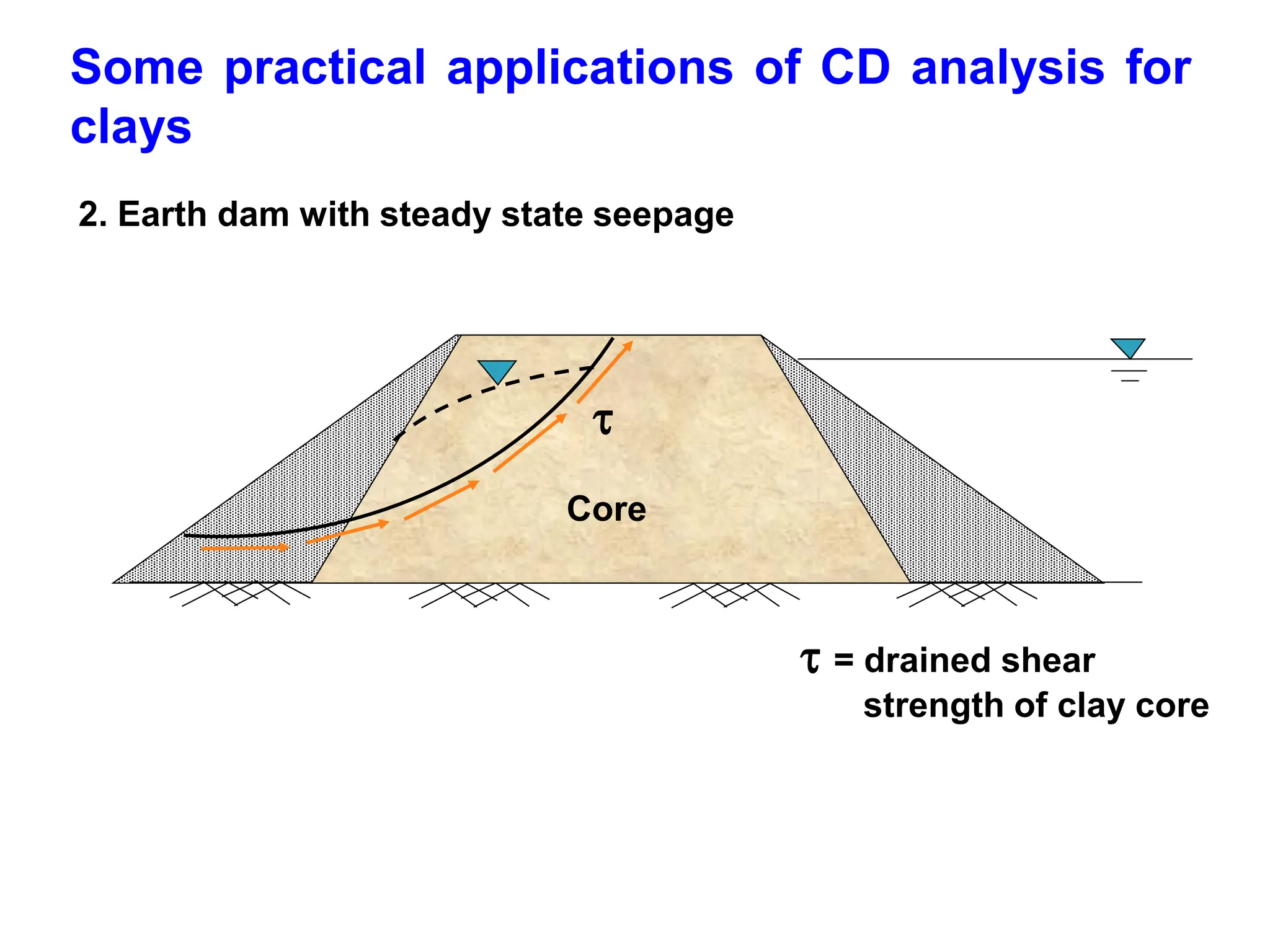 Some practical applications of CD analysis for clays

2. Earth dam with steady state seepage

$\tau$

Core

$\tau$ = drained shear strength of clay core